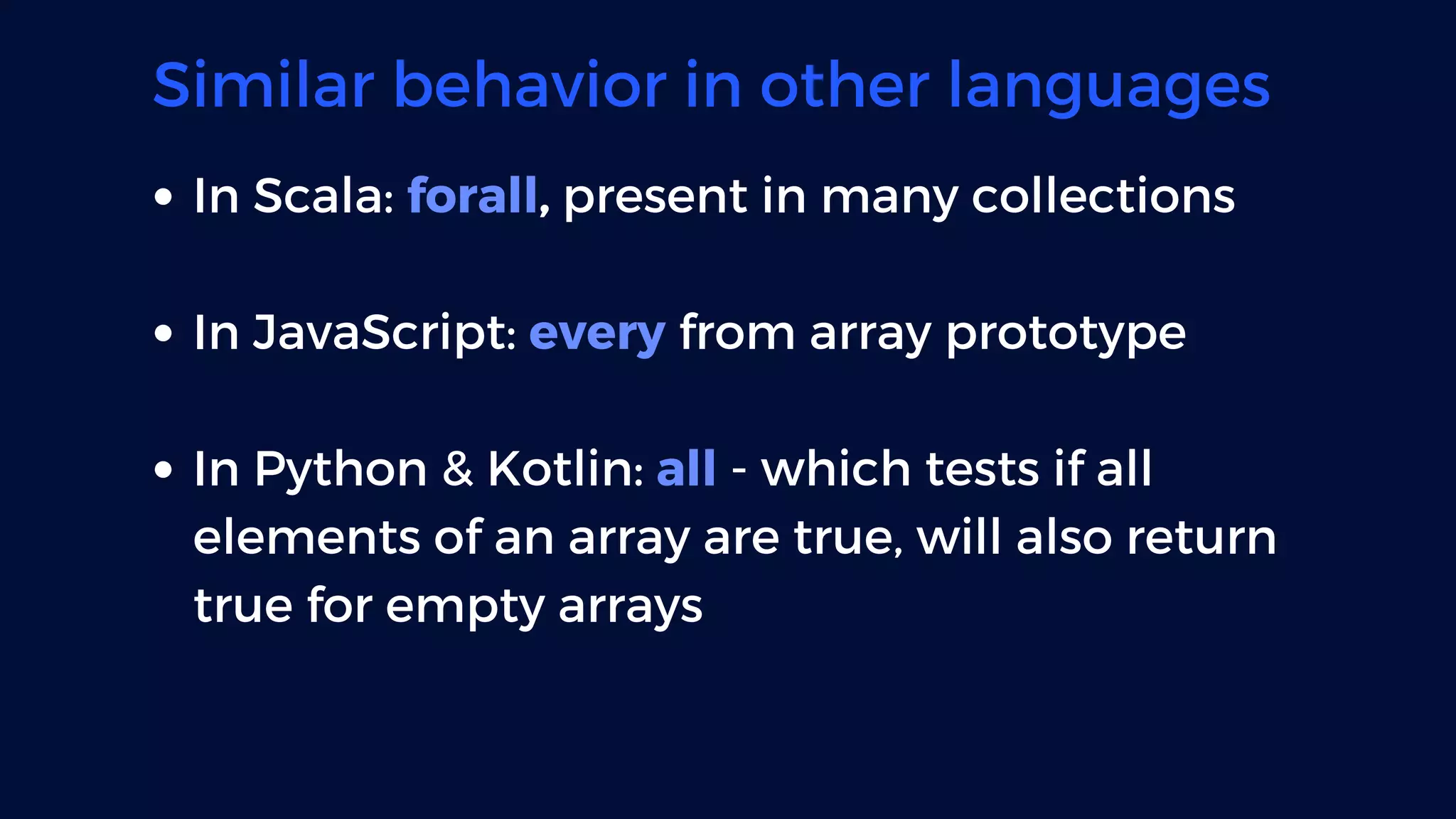 Similar behavior in other languages

• In Scala: forall, present in many collections

• In JavaScript: every from array prototype

• In Python & Kotlin: all - which tests if all elements of an array are true, will also return true for empty arrays